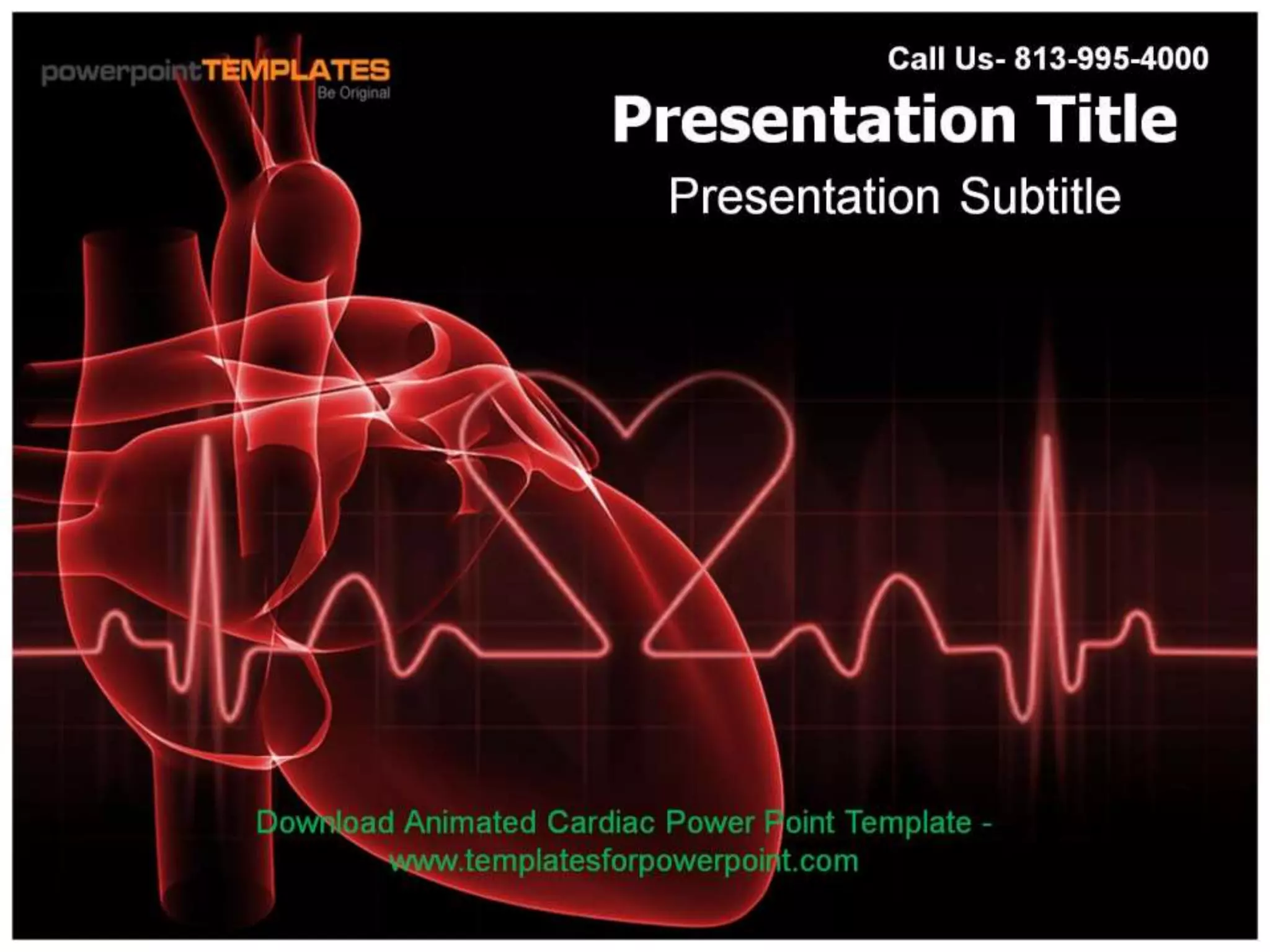 powerpointTEMPLATES
Be Original

Call Us- 813-995-4000

Presentation Title

Presentation Subtitle

Download Animated Cardiac Power Point Template - www.templatesforpowerpoint.com